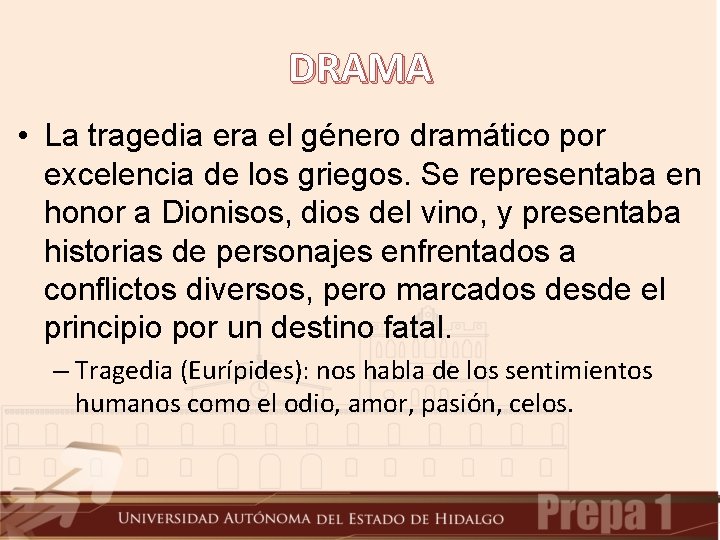 DRAMA

• La tragedia era el género dramático por excelencia de los griegos. Se representaba en honor a Dionisos, dios del vino, y presentaba historias de personajes enfrentados a conflictos diversos, pero marcados desde el principio por un destino fatal.

– Tragedia (Eurípides): nos habla de los sentimientos humanos como el odio, amor, pasión, celos.

UNIVERSIDAD AUTÓNOMA DEL ESTADO DE HIDALGO

Prepa 1